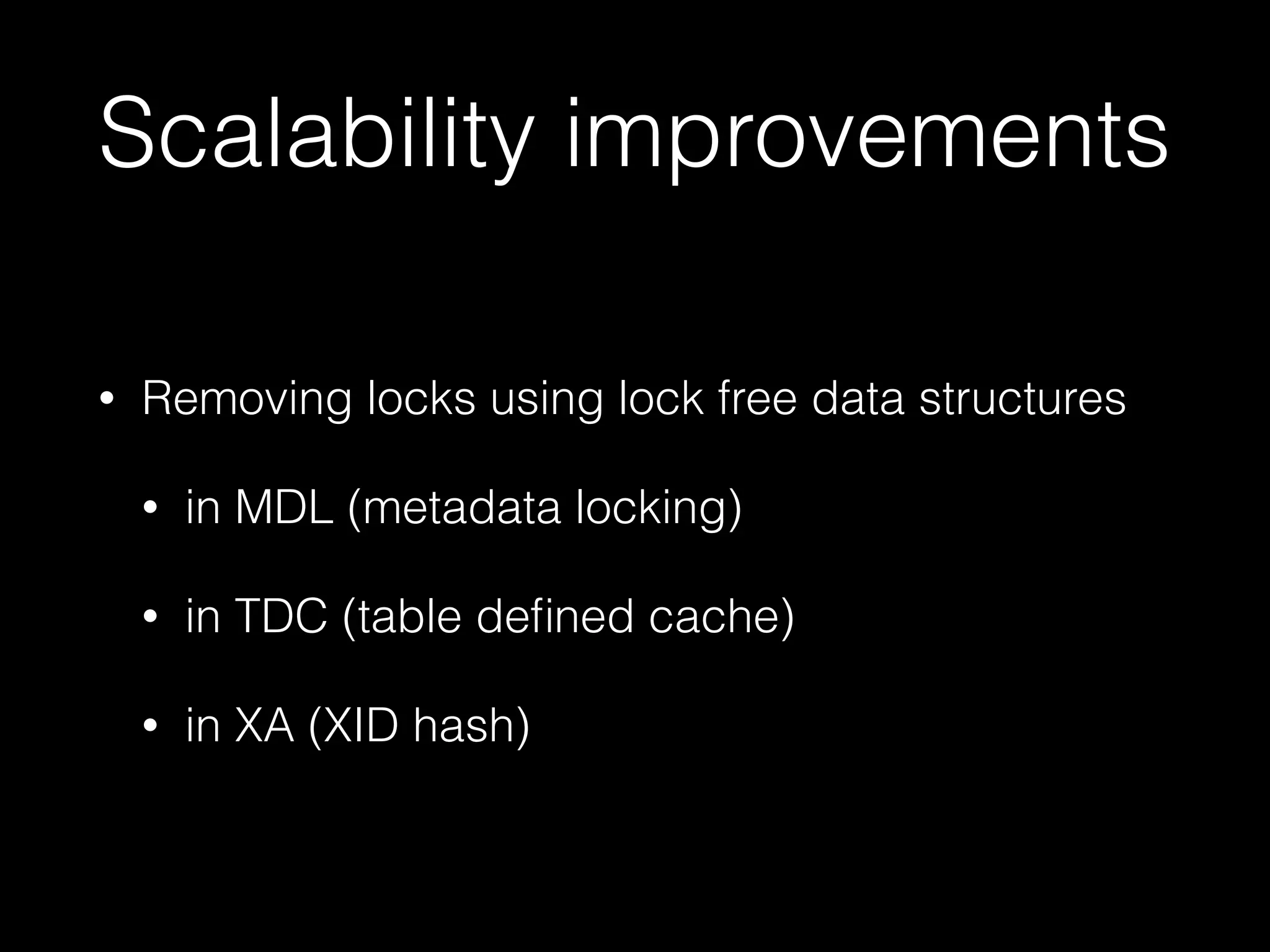 Scalability improvements

• Removing locks using lock free data structures

• in MDL (metadata locking)

• in TDC (table defined cache)

• in XA (XID hash)